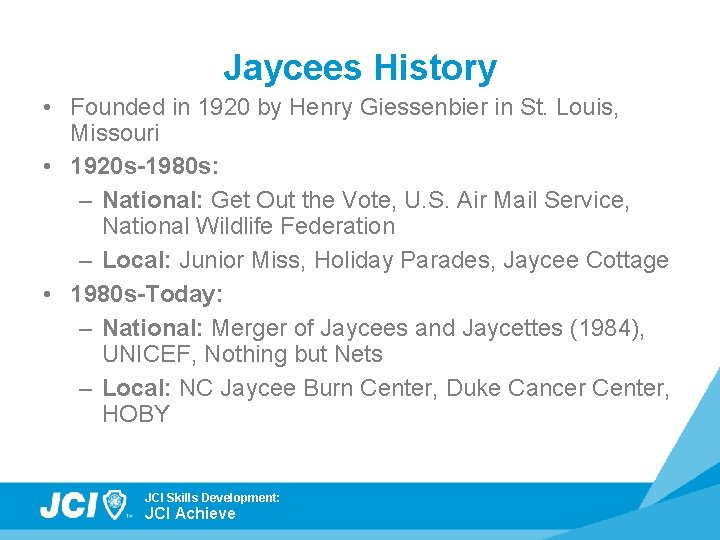 Jaycees History

• Founded in 1920 by Henry Giessenbier in St. Louis, Missouri

• 1920s-1980s:

– National: Get Out the Vote, U.S. Air Mail Service, National Wildlife Federation

– Local: Junior Miss, Holiday Parades, Jaycee Cottage

• 1980s-Today:

– National: Merger of Jaycees and Jaycettes (1984), UNICEF, Nothing but Nets

– Local: NC Jaycee Burn Center, Duke Cancer Center, HOBY

JCI™

JCI Skills Development:
JCI Achieve